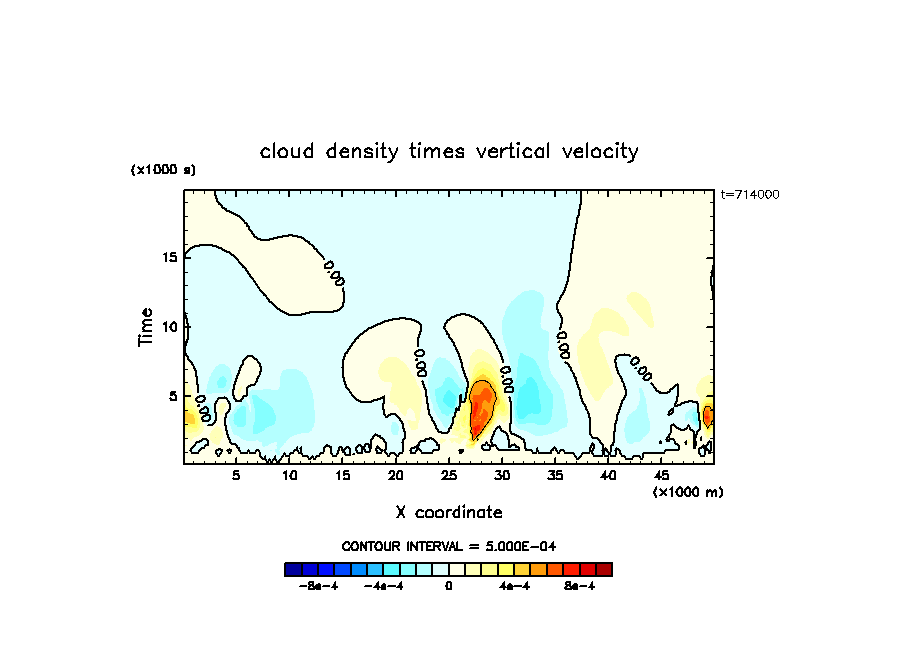 cloud density times vertical velocity

(x1000 s)

t=714000

Time

15

10

5

0.00

0.00

0.00

0.00

0.00

0.00

0.00

0.00

5

10

15

20

25

30

35

40

45

(x1000 m)

X coordinate

CONTOUR INTERVAL = 5.000E-04

-8e-4

-4e-4

0

4e-4

8e-4